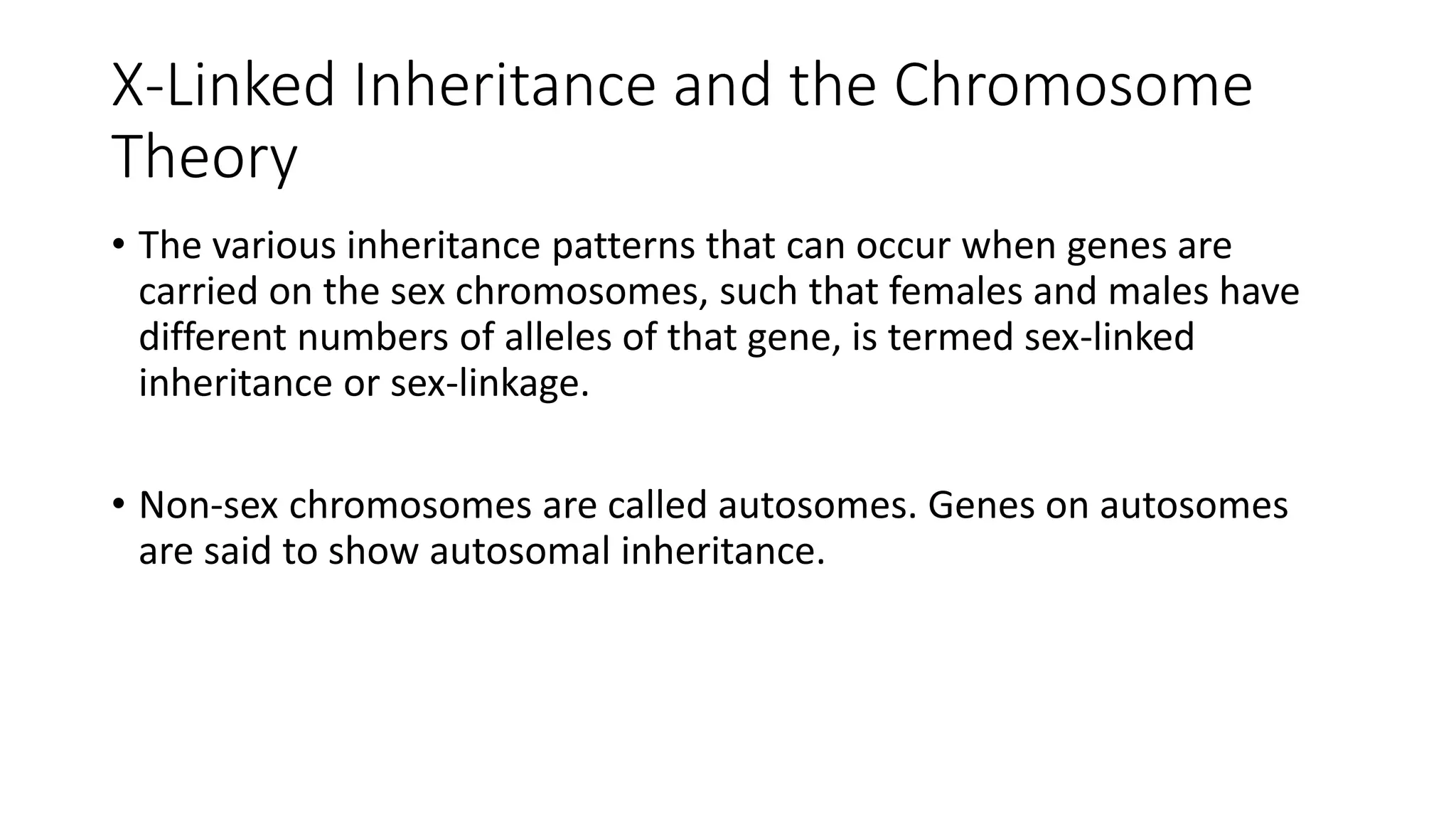 X-Linked Inheritance and the Chromosome Theory

• The various inheritance patterns that can occur when genes are carried on the sex chromosomes, such that females and males have different numbers of alleles of that gene, is termed sex-linked inheritance or sex-linkage.

• Non-sex chromosomes are called autosomes. Genes on autosomes are said to show autosomal inheritance.